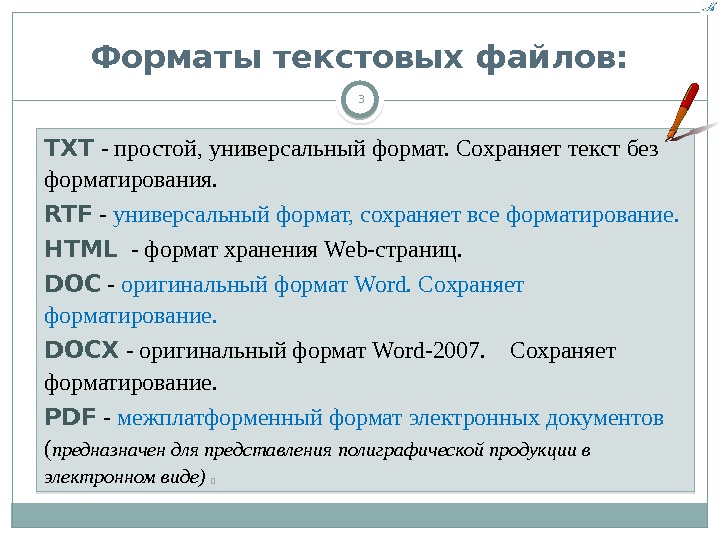 Форматы текстовых файлов:

3

TXT - простой, универсальный формат. Сохраняет текст без форматирования.

RTF - универсальный формат, сохраняет все форматирование.

HTML - формат хранения Web-страниц.

DOC - оригинальный формат Word. Сохраняет форматирование.

DOCX - оригинальный формат Word-2007. Сохраняет форматирование.

PDF - межплатформенный формат электронных документов (предназначен для представления полиграфической продукции в электронном виде)